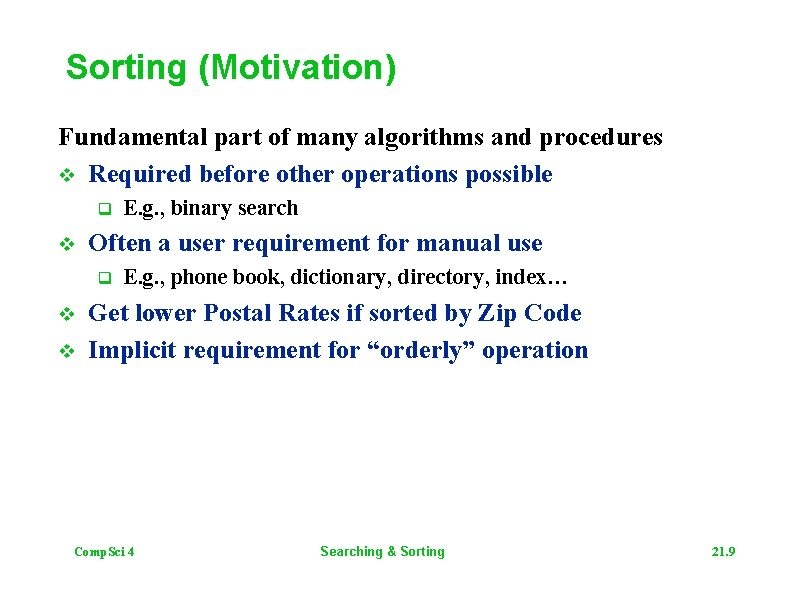 Sorting (Motivation)

Fundamental part of many algorithms and procedures

❖ Required before other operations possible
 ❑ E.g., binary search
❖ Often a user requirement for manual use
 ❑ E.g., phone book, dictionary, directory, index…
❖ Get lower Postal Rates if sorted by Zip Code
❖ Implicit requirement for “orderly” operation

CompSci 4 Searching & Sorting 21.9